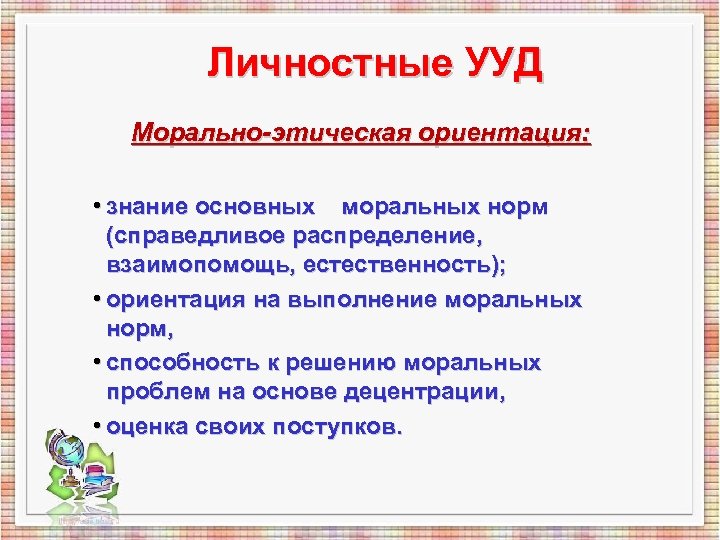 Личностные УУД

Морально-этическая ориентация:

• знание основных моральных норм (справедливое распределение, взаимопомощь, естественность);
• ориентация на выполнение моральных норм,
• способность к решению моральных проблем на основе децентрации,
• оценка своих поступков.